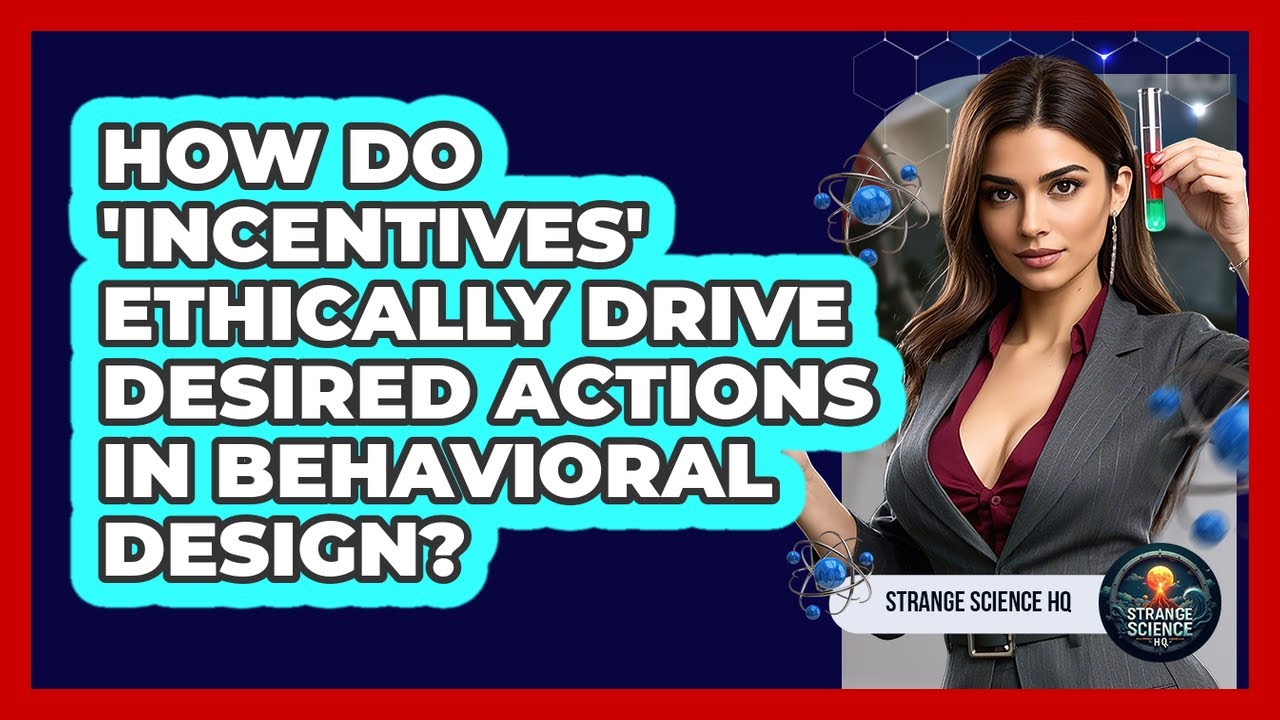 HOW DO 'INCENTIVES' ETHICALLY DRIVE DESIRED ACTIONS IN BEHAVIORAL DESIGN?

STRANGE SCIENCE HQ

STRANGE SCIENCE HQ